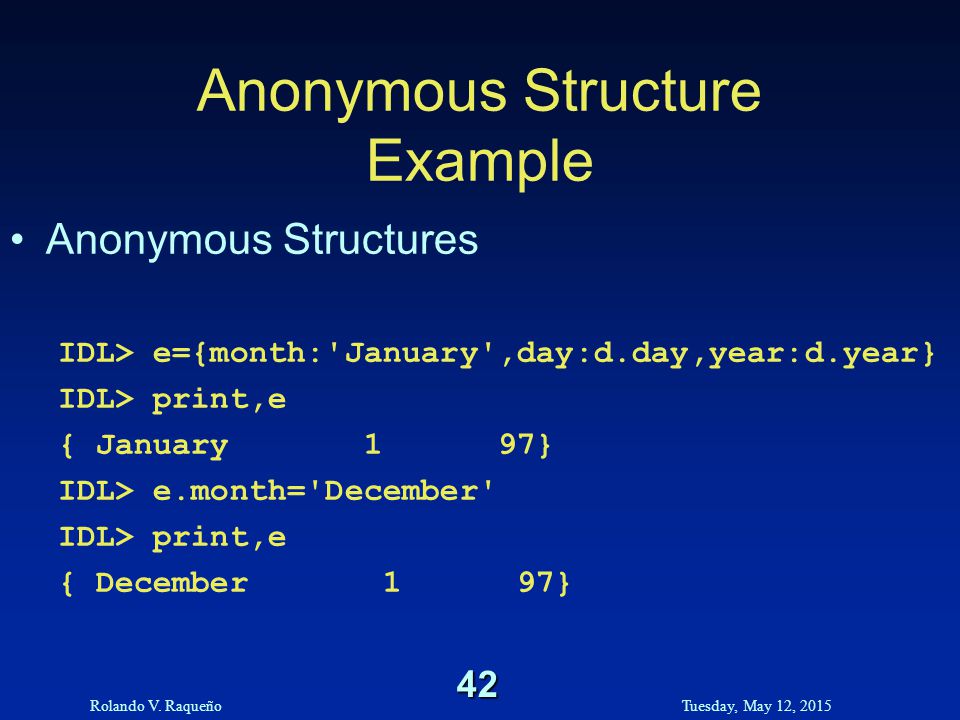 Anonymous Structure Example

• Anonymous Structures

IDL> e={month:'January',day:d.day,year:d.year}
IDL> print,e
{ January        1       97}
IDL> e.month='December'
IDL> print,e
{ December        1       97}

42

Rolando V. Raqueño

Tuesday, May 12, 2015